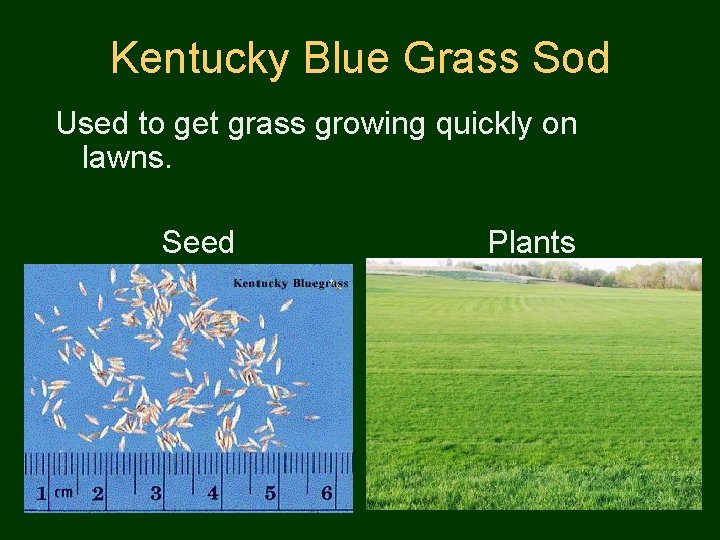 Kentucky Blue Grass Sod

Used to get grass growing quickly on lawns.

Seed

Kentucky Bluegrass

1 cm 2 3 4 5 6

Plants